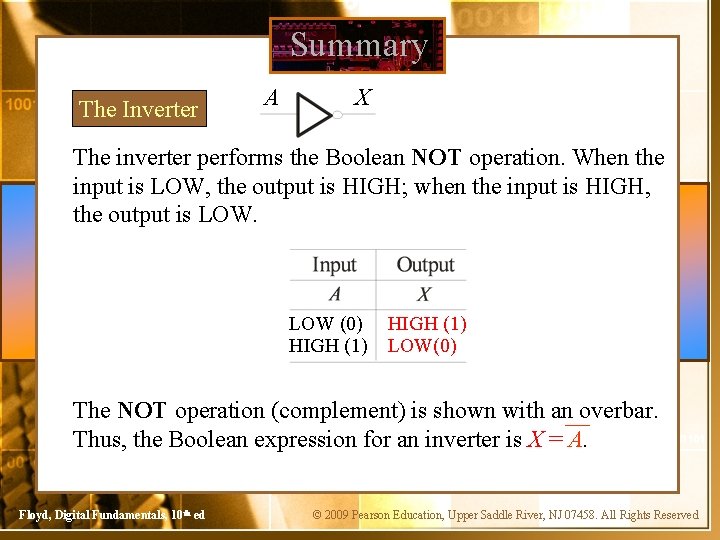 Summary

The Inverter

$A$ $X$

The inverter performs the Boolean **NOT** operation. When the input is LOW, the output is HIGH; when the input is HIGH, the output is LOW.

| Input | Output |
|---|---|
| $A$ | $X$ |
| LOW (0) | HIGH (1) |
| HIGH (1) | LOW(0) |

The **NOT** operation (complement) is shown with an overbar. Thus, the Boolean expression for an inverter is $X = \overline{A}$.

Floyd, Digital Fundamentals, 10th ed

© 2009 Pearson Education, Upper Saddle River, NJ 07458. All Rights Reserved